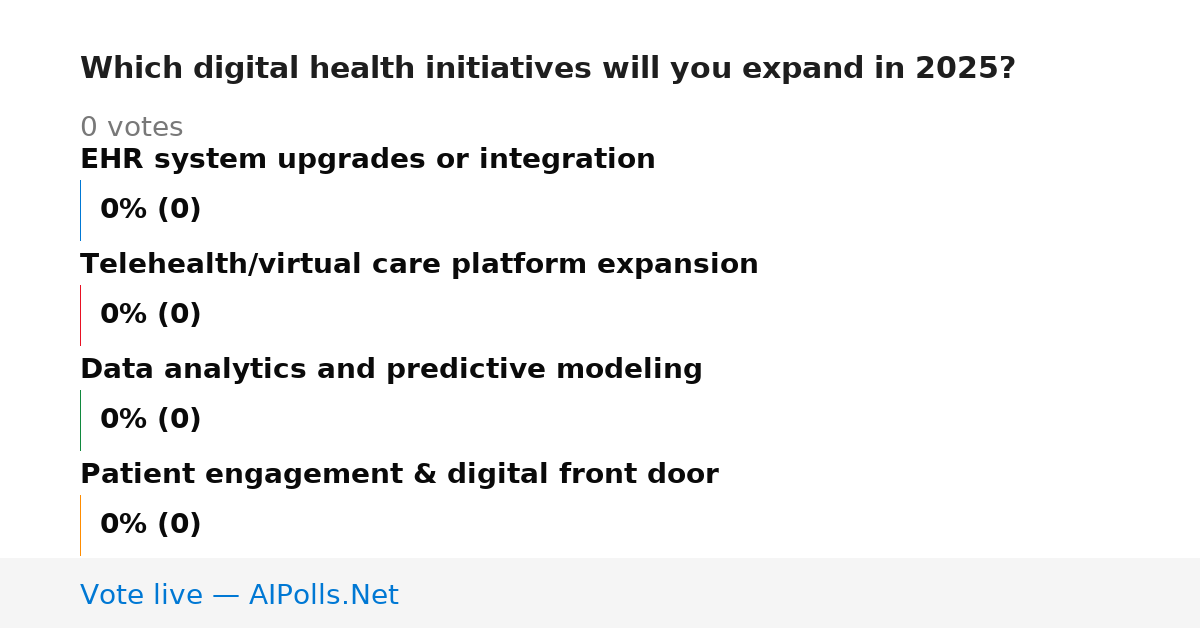 Which digital health initiatives will you expand in 2025?

0 votes

EHR system upgrades or integration

0% (0)

Telehealth/virtual care platform expansion

0% (0)

Data analytics and predictive modeling

0% (0)

Patient engagement & digital front door

0% (0)

Vote live — AIPolls.Net